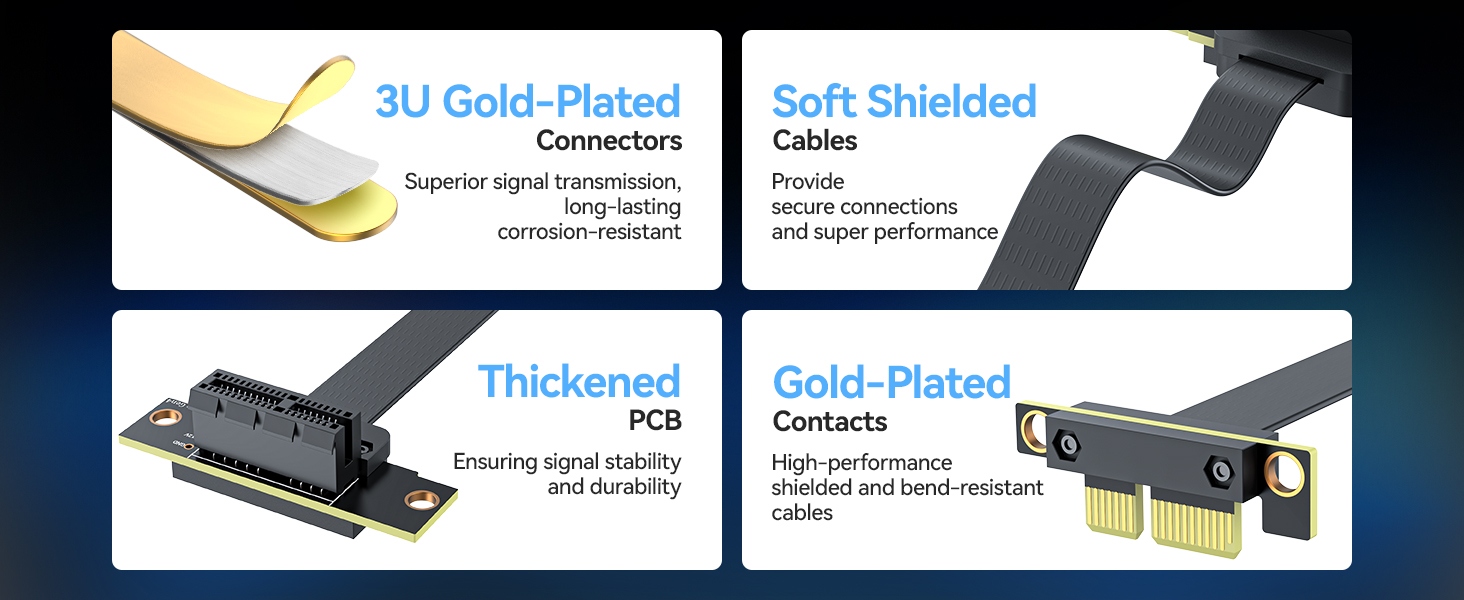 3U Gold-Plated
Connectors

Superior signal transmission, long-lasting corrosion-resistant

Soft Shielded
Cables

Provide secure connections and super performance

Thickened
PCB

Ensuring signal stability and durability

Gold-Plated
Contacts

High-performance shielded and bend-resistant cables